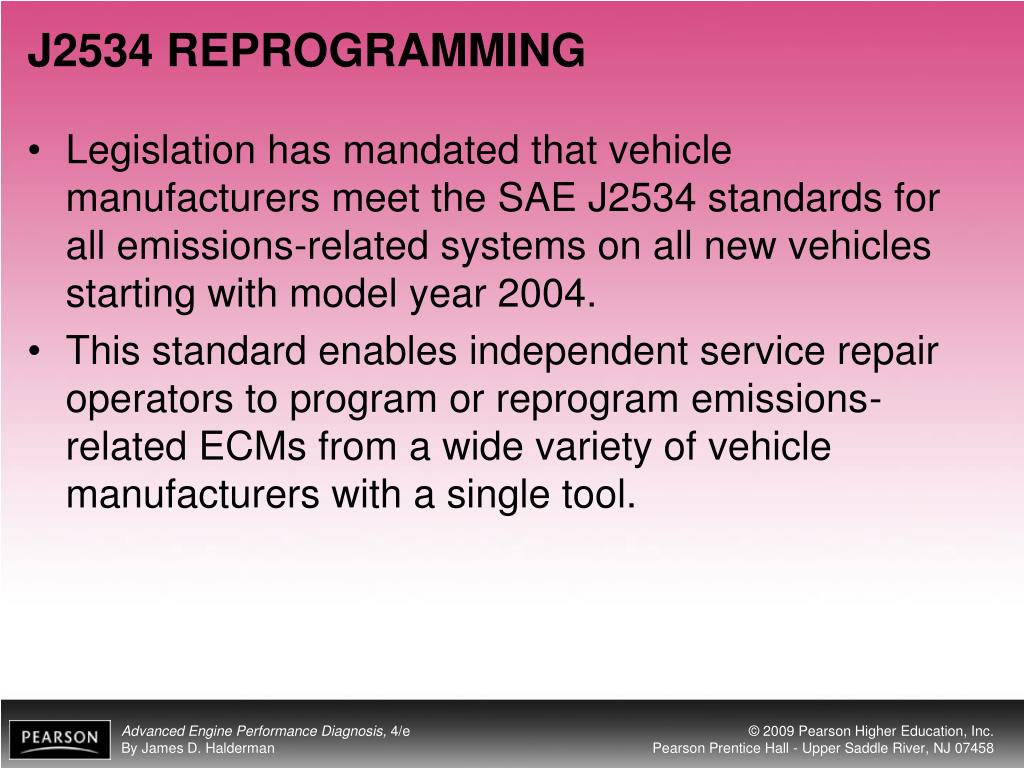 J2534 REPROGRAMMING

• Legislation has mandated that vehicle manufacturers meet the SAE J2534 standards for all emissions-related systems on all new vehicles starting with model year 2004.

• This standard enables independent service repair operators to program or reprogram emissions-related ECMs from a wide variety of vehicle manufacturers with a single tool.

PEARSON

Advanced Engine Performance Diagnosis, 4/e
By James D. Halderman

© 2009 Pearson Higher Education, Inc.
Pearson Prentice Hall - Upper Saddle River, NJ 07458